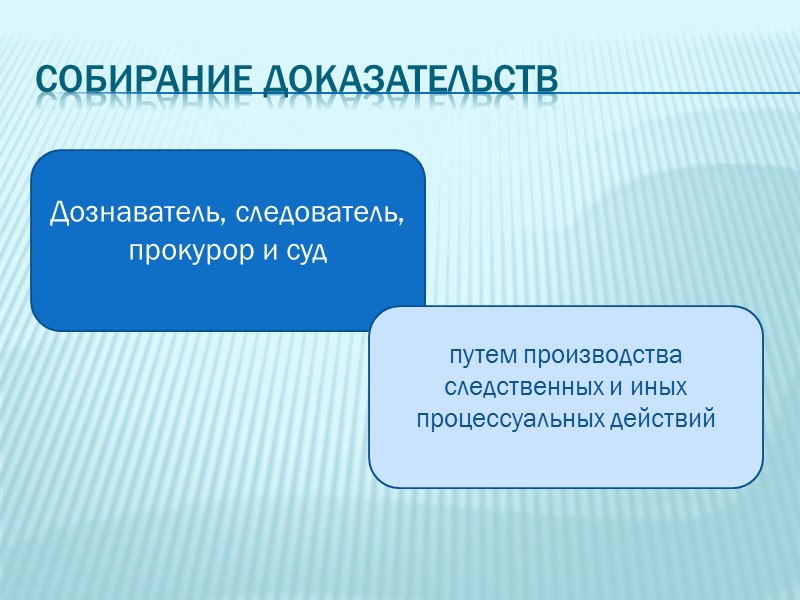 СОБИРАНИЕ ДОКАЗАТЕЛЬСТВ

Дознаватель, следователь, прокурор и суд

путем производства следственных и иных процессуальных действий